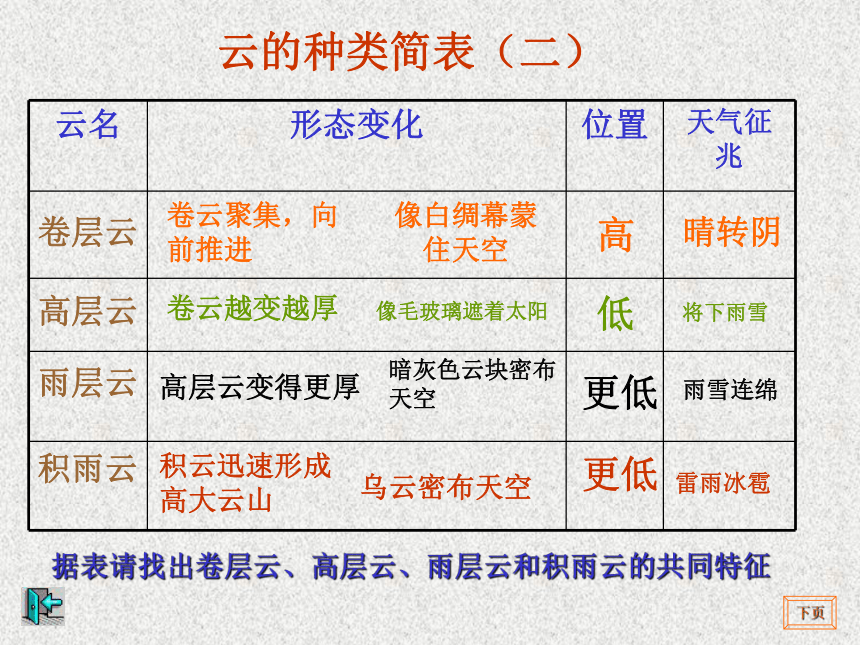 云的种类简表（二）

| 云名 | 形态变化 | 位置 | 天气征兆 |
|---|---|---|---|
| 卷层云 | 卷云聚集，向前推进　像白绸幕蒙住天空 | 高 | 晴转阴 |
| 高层云 | 卷云越变越厚　像毛玻璃遮着太阳 | 低 | 将下雨雪 |
| 雨层云 | 高层云变得更厚　暗灰色云块密布天空 | 更低 | 雨雪连绵 |
| 积雨云 | 积云迅速形成高大云山　乌云密布天空 | 更低 | 雷雨冰雹 |

据表请找出卷层云、高层云、雨层云和积雨云的共同特征

下页